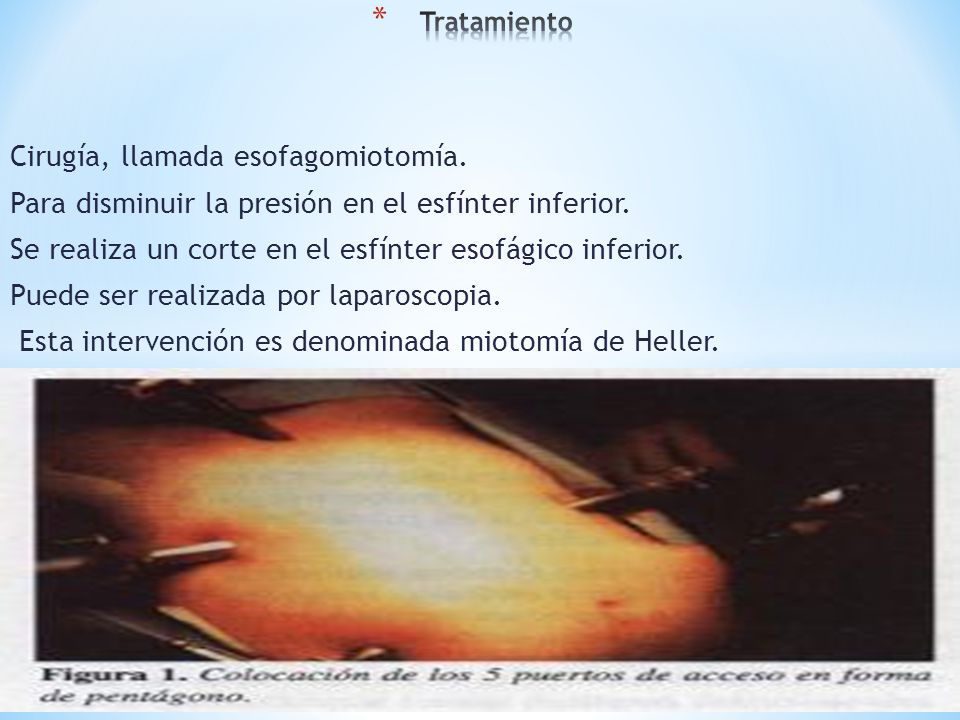 * Tratamiento

Cirugía, llamada esofagomiotomía.

Para disminuir la presión en el esfínter inferior.

Se realiza un corte en el esfínter esofágico inferior.

Puede ser realizada por laparoscopia.

Esta intervención es denominada miotomía de Heller.

Figura 1. Colocación de los 5 puertos de acceso en forma de pentágono.